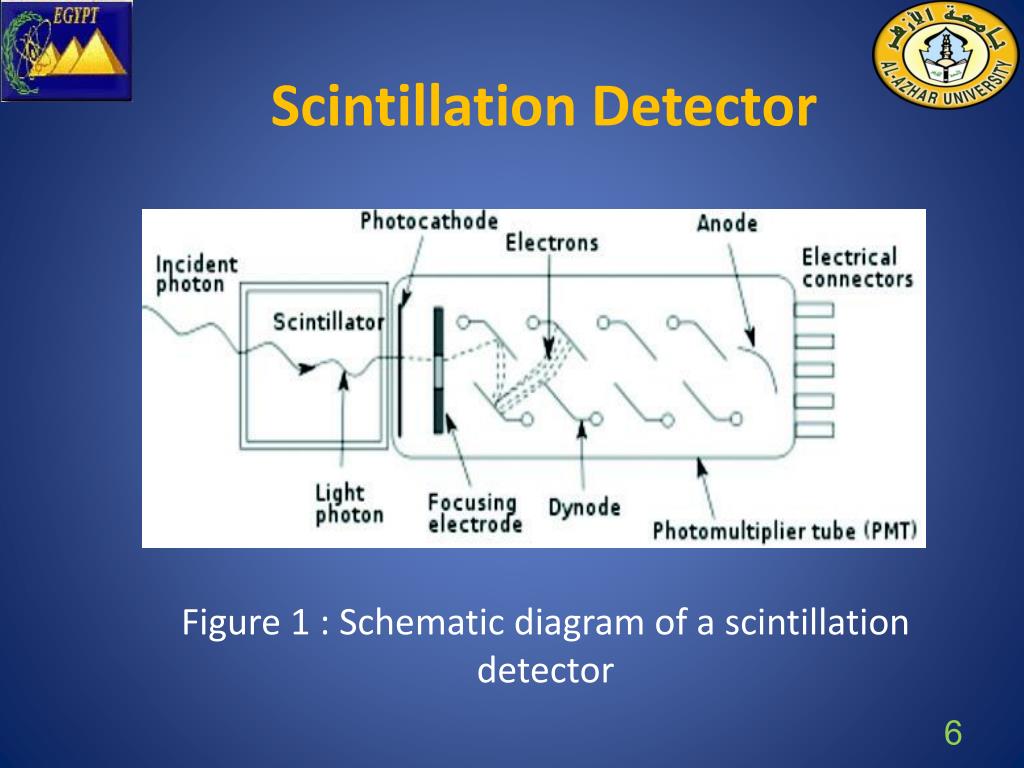 EGYPT

جامعة الأزهر
AL-AZHAR UNIVERSITY

Scintillation Detector

Photocathode
Electrons
Anode
Incident photon
Electrical connectors
Scintillator
Light photon
Focusing electrode
Dynode
Photomultiplier tube (PMT)

Figure 1 : Schematic diagram of a scintillation detector

6